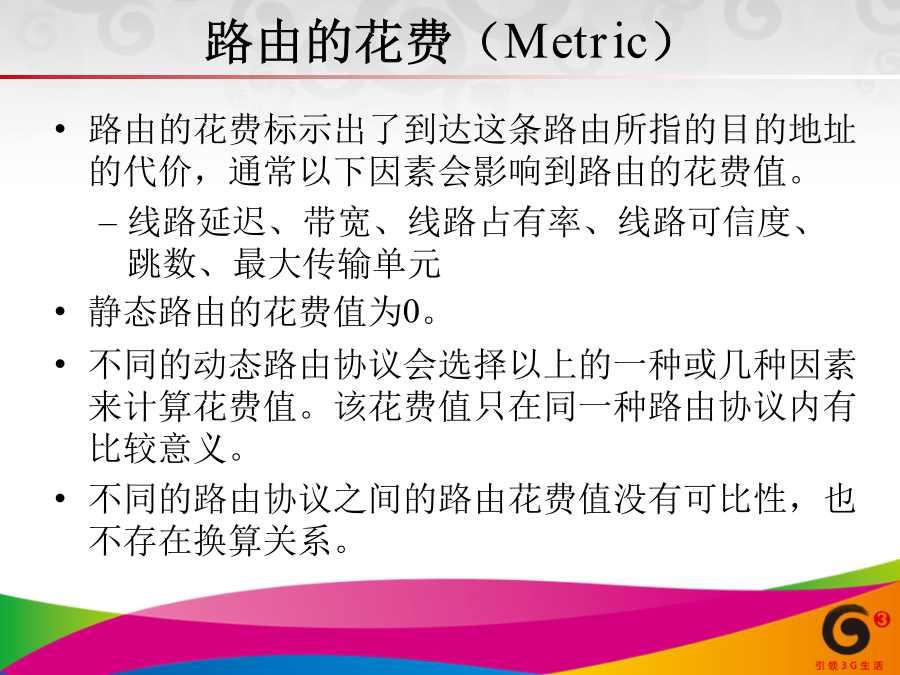 路由的花费（Metric）

• 路由的花费标示出了到达这条路由所指的目的地址的代价，通常以下因素会影响到路由的花费值。

– 线路延迟、带宽、线路占有率、线路可信度、跳数、最大传输单元

• 静态路由的花费值为0。

• 不同的动态路由协议会选择以上的一种或几种因素来计算花费值。该花费值只在同一种路由协议内有比较意义。

• 不同的路由协议之间的路由花费值没有可比性，也不存在换算关系。

引领3G生活